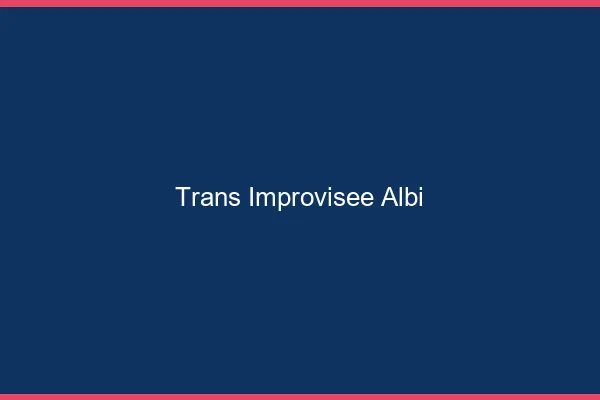 Trans Improvisee Albi